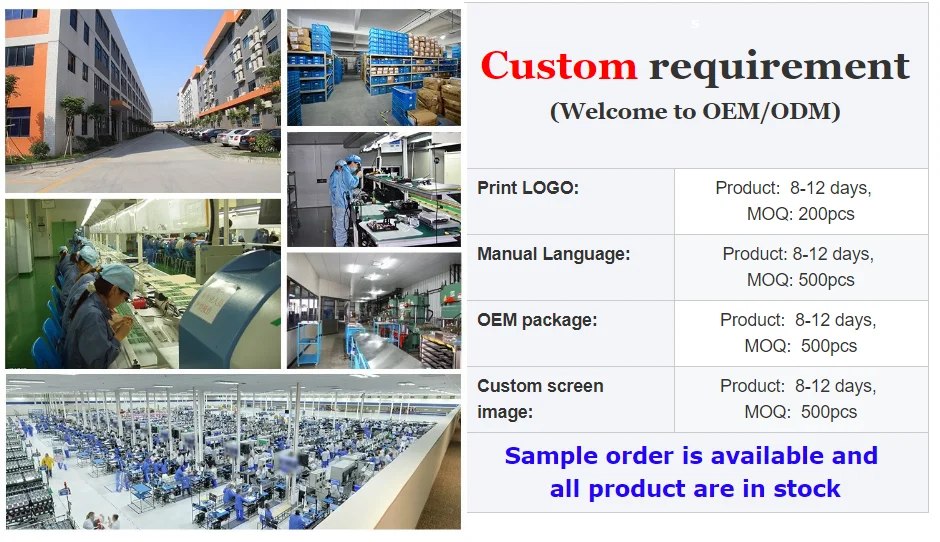 Custom requirement
(Welcome to OEM/ODM)

| Print LOGO: | Product: 8-12 days, MOQ: 200pcs |
|---|---|
| Manual Language: | Product: 8-12 days, MOQ: 500pcs |
| OEM package: | Product: 8-12 days, MOQ: 500pcs |
| Custom screen image: | Product: 8-12 days, MOQ: 500pcs |

Sample order is available and all product are in stock